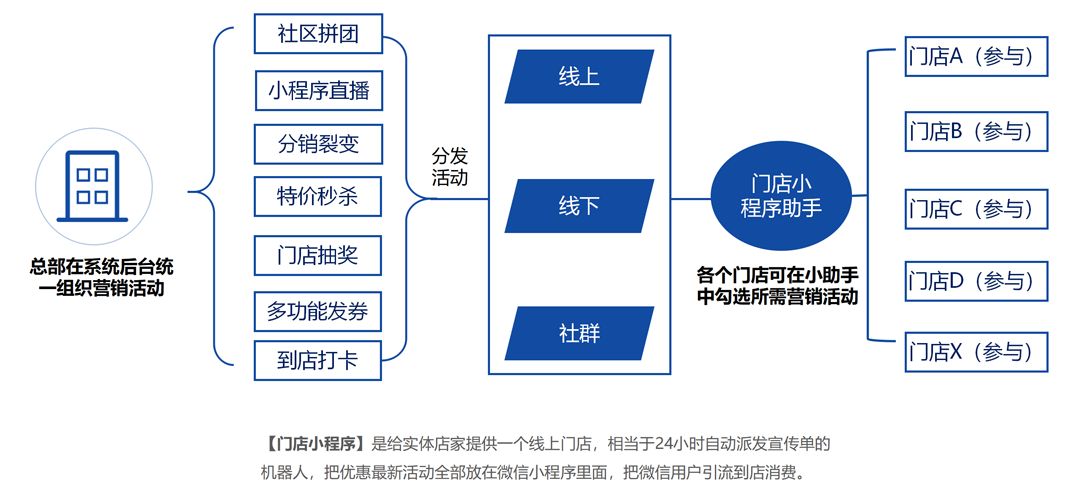 总部在系统后台统一组织营销活动

社区拼团
小程序直播
分销裂变
特价秒杀
门店抽奖
多功能发券
到店打卡

分发活动

线上
线下
社群

门店小程序助手

各个门店可在小助手中勾选所需营销活动

门店A（参与）
门店B（参与）
门店C（参与）
门店D（参与）
门店X（参与）

【门店小程序】是给实体店家提供一个线上门店，相当于24小时自动派发宣传单的机器人，把优惠最新活动全部放在微信小程序里面，把微信用户引流到店消费。